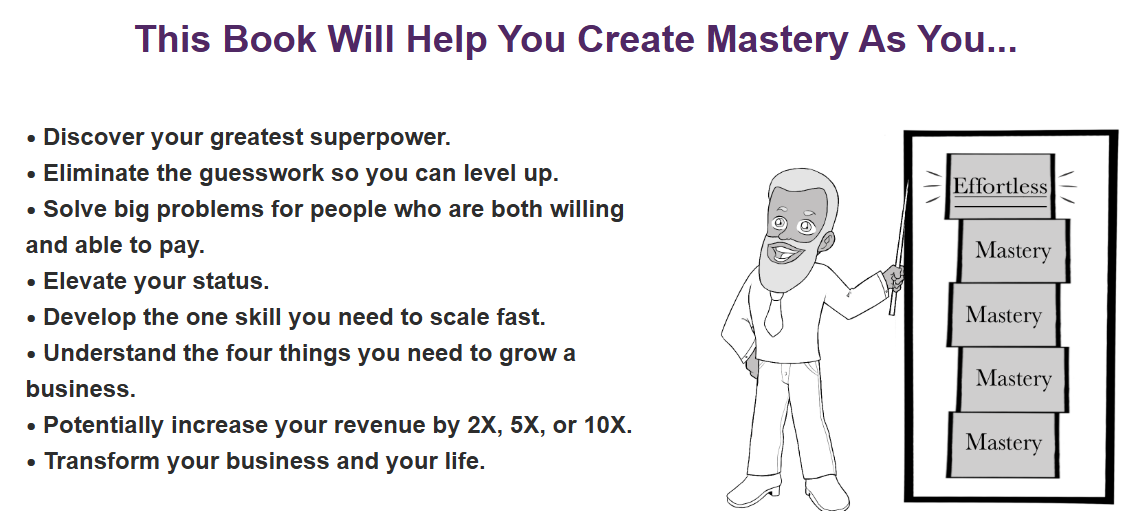 This Book Will Help You Create Mastery As You...

• Discover your greatest superpower.
• Eliminate the guesswork so you can level up.
• Solve big problems for people who are both willing and able to pay.
• Elevate your status.
• Develop the one skill you need to scale fast.
• Understand the four things you need to grow a business.
• Potentially increase your revenue by 2X, 5X, or 10X.
• Transform your business and your life.

Effortless
Mastery
Mastery
Mastery
Mastery